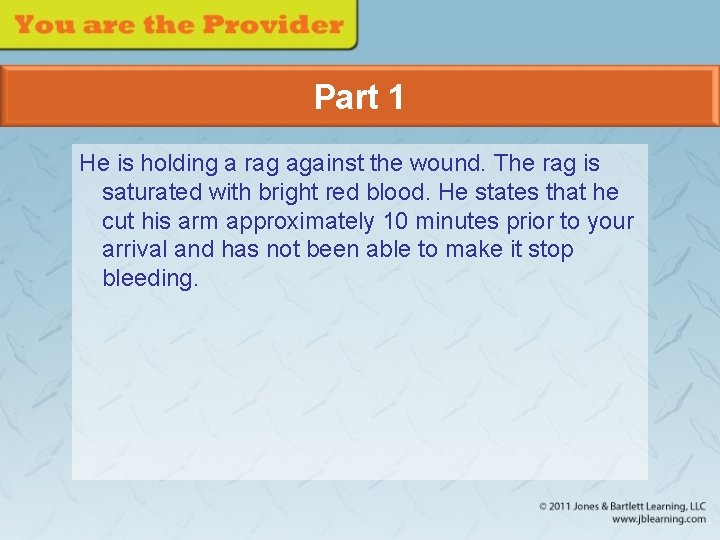 You are the Provider

Part 1

He is holding a rag against the wound. The rag is saturated with bright red blood. He states that he cut his arm approximately 10 minutes prior to your arrival and has not been able to make it stop bleeding.

© 2011 Jones & Bartlett Learning, LLC
www.jblearning.com